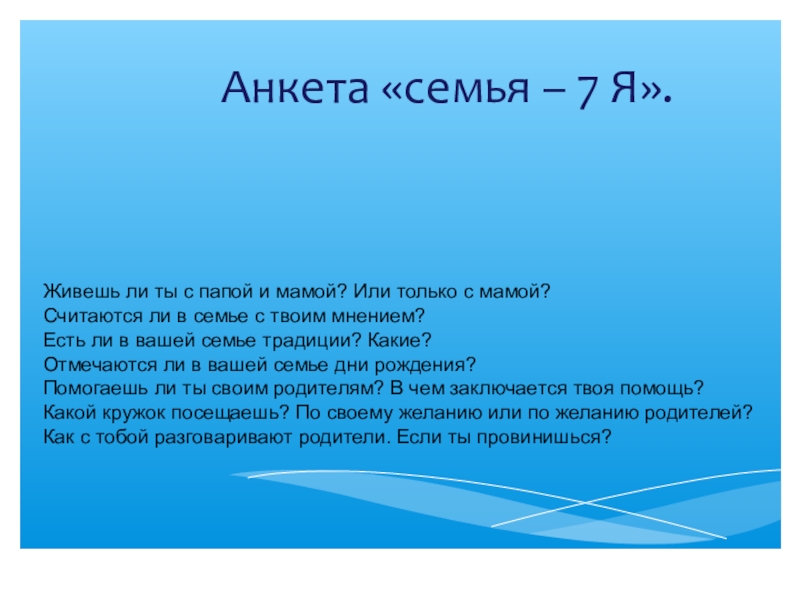 Анкета «семья – 7 Я».

Живешь ли ты с папой и мамой? Или только с мамой?
Считаются ли в семье с твоим мнением?
Есть ли в вашей семье традиции? Какие?
Отмечаются ли в вашей семье дни рождения?
Помогаешь ли ты своим родителям? В чем заключается твоя помощь?
Какой кружок посещаешь? По своему желанию или по желанию родителей?
Как с тобой разговаривают родители. Если ты провинишься?